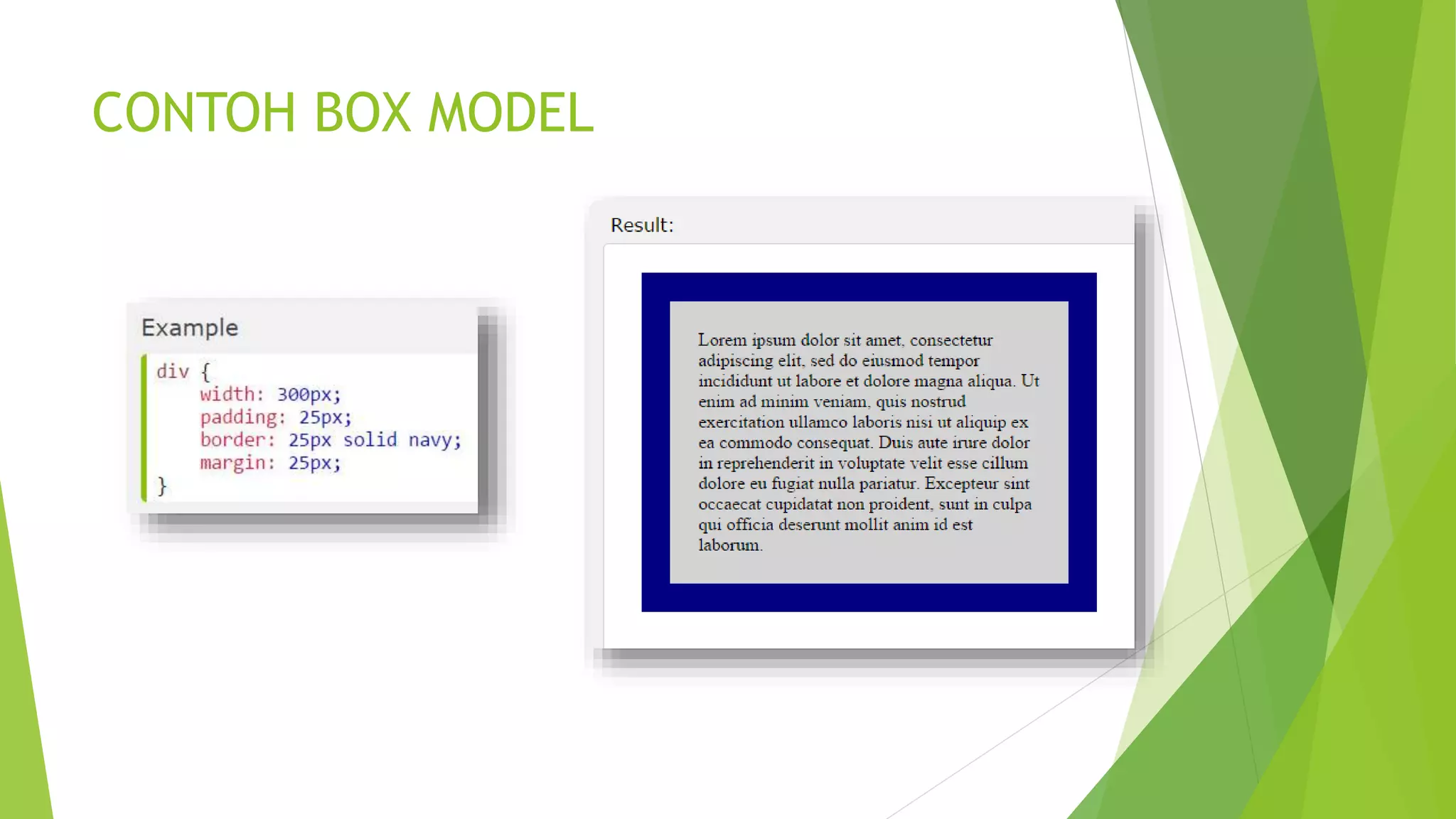 CONTOH BOX MODEL

Example

div {
    width: 300px;
    padding: 25px;
    border: 25px solid navy;
    margin: 25px;
}

Result:

Lorem ipsum dolor sit amet, consectetur adipiscing elit, sed do eiusmod tempor incididunt ut labore et dolore magna aliqua. Ut enim ad minim veniam, quis nostrud exercitation ullamco laboris nisi ut aliquip ex ea commodo consequat. Duis aute irure dolor in reprehenderit in voluptate velit esse cillum dolore eu fugiat nulla pariatur. Excepteur sint occaecat cupidatat non proident, sunt in culpa qui officia deserunt mollit anim id est laborum.